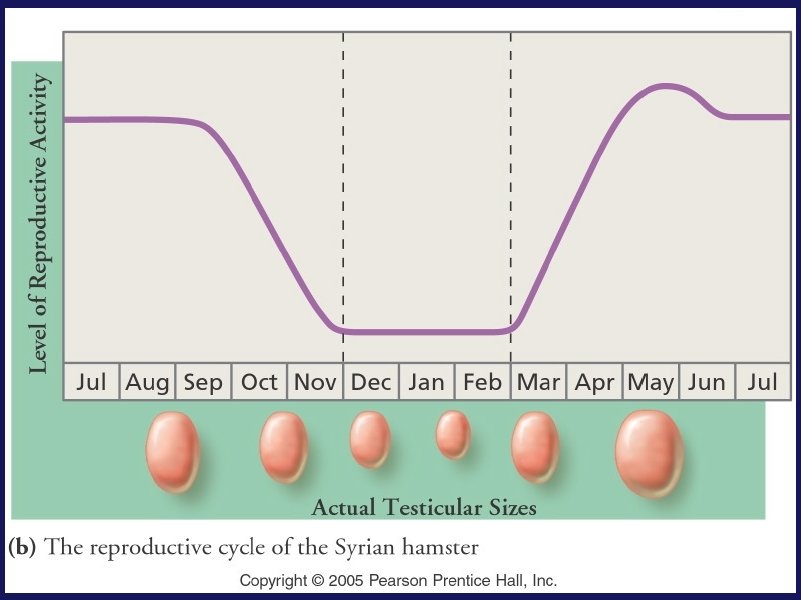 Level of Reproductive Activity

Jul Aug Sep Oct Nov Dec Jan Feb Mar Apr May Jun Jul

Actual Testicular Sizes

(b) The reproductive cycle of the Syrian hamster

Copyright © 2005 Pearson Prentice Hall, Inc.